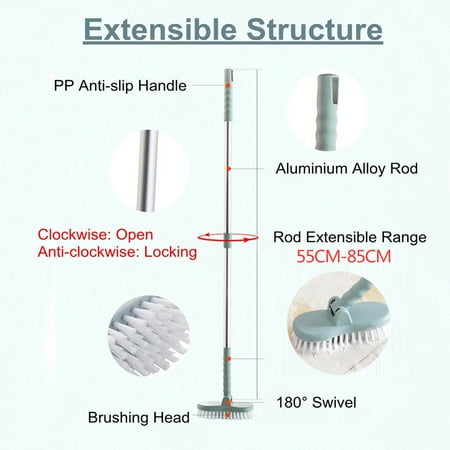 Extensible Structure

PP Anti-slip Handle

Aluminium Alloy Rod

Clockwise: Open
Anti-clockwise: Locking

Rod Extensible Range
55CM-85CM

180° Swivel

Brushing Head